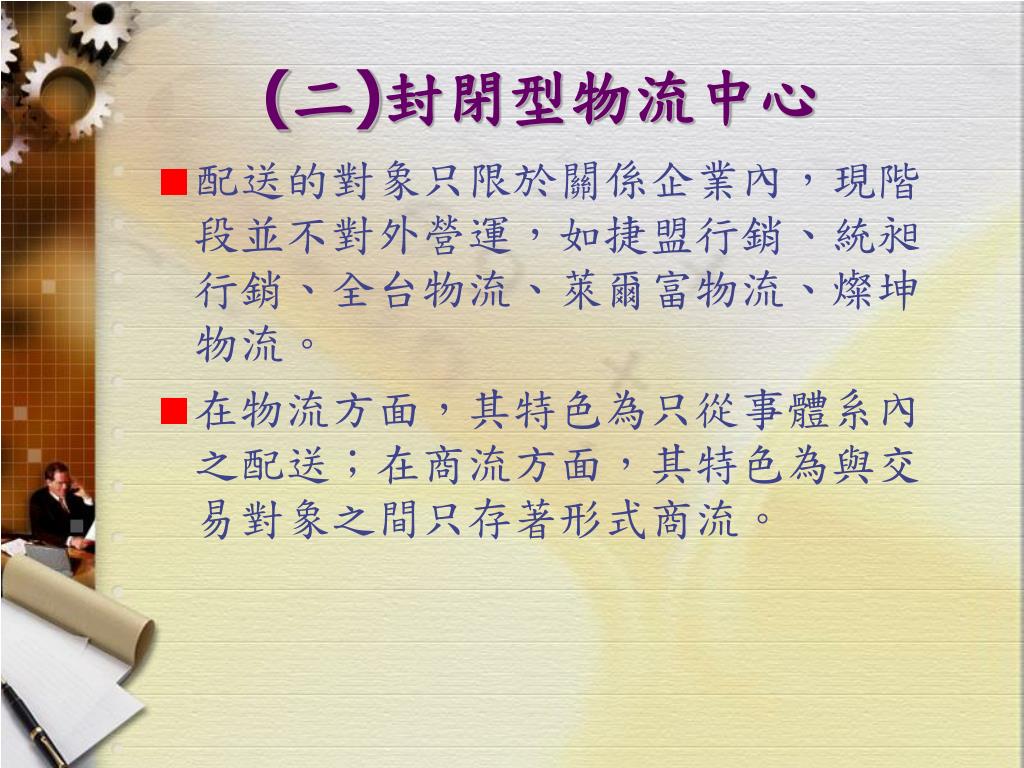 (二)封閉型物流中心

■配送的對象只限於關係企業內，現階段並不對外營運，如捷盟行銷、統昶行銷、全台物流、萊爾富物流、燦坤物流。

■在物流方面，其特色為只從事體系內之配送；在商流方面，其特色為與交易對象之間只存著形式商流。